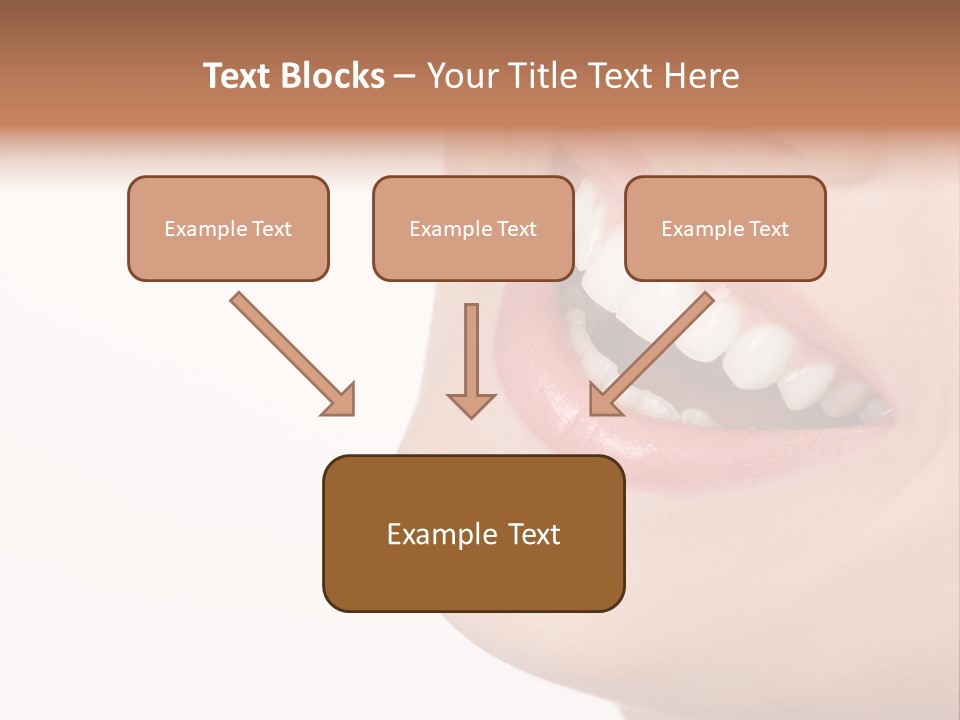 Text Blocks – Your Title Text Here

Example Text

Example Text

Example Text

Example Text